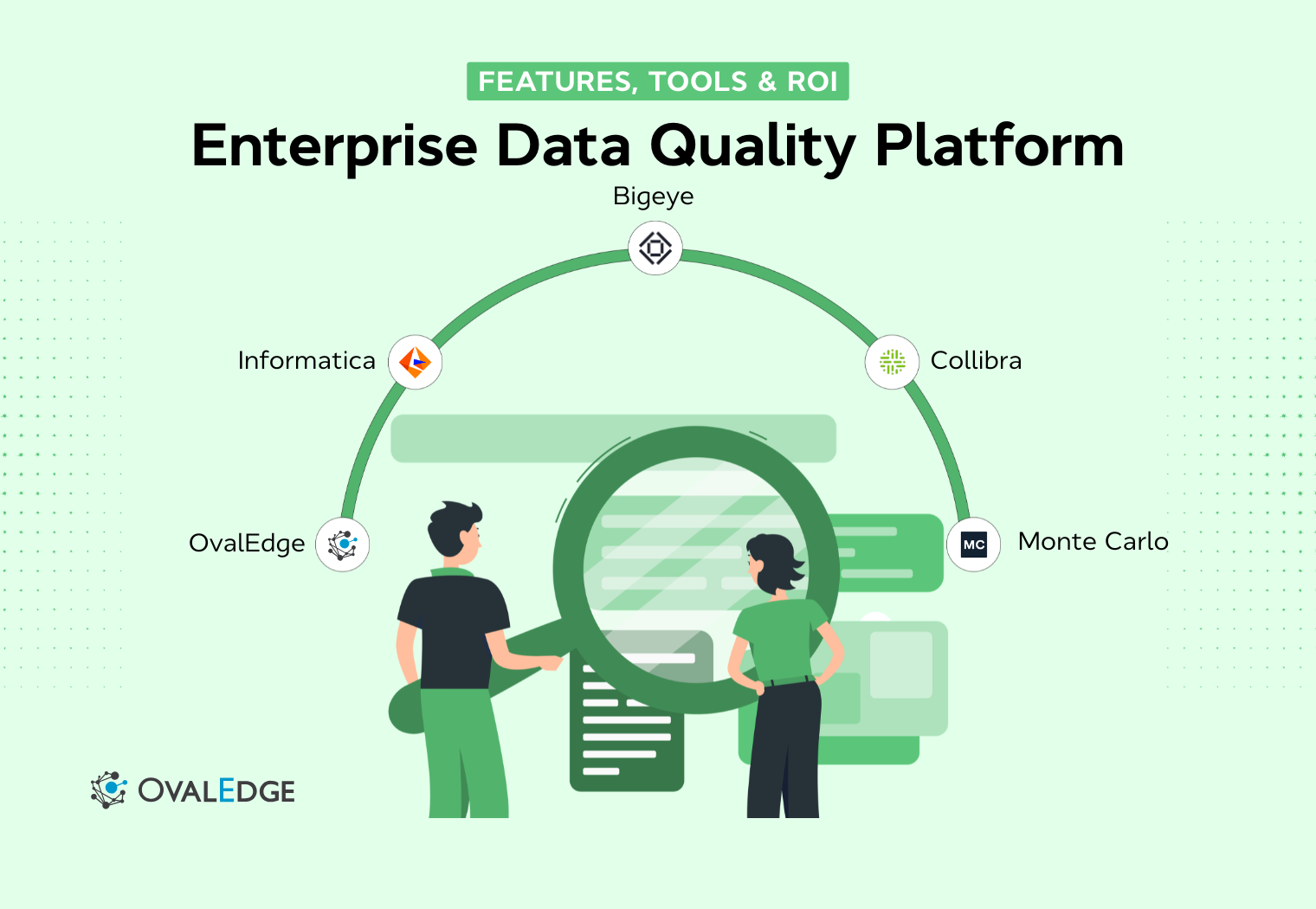 FEATURES, TOOLS & ROI

Enterprise Data Quality Platform

Bigeye

Informatica

Collibra

OvalEdge

MC

Monte Carlo

OVALEDGE